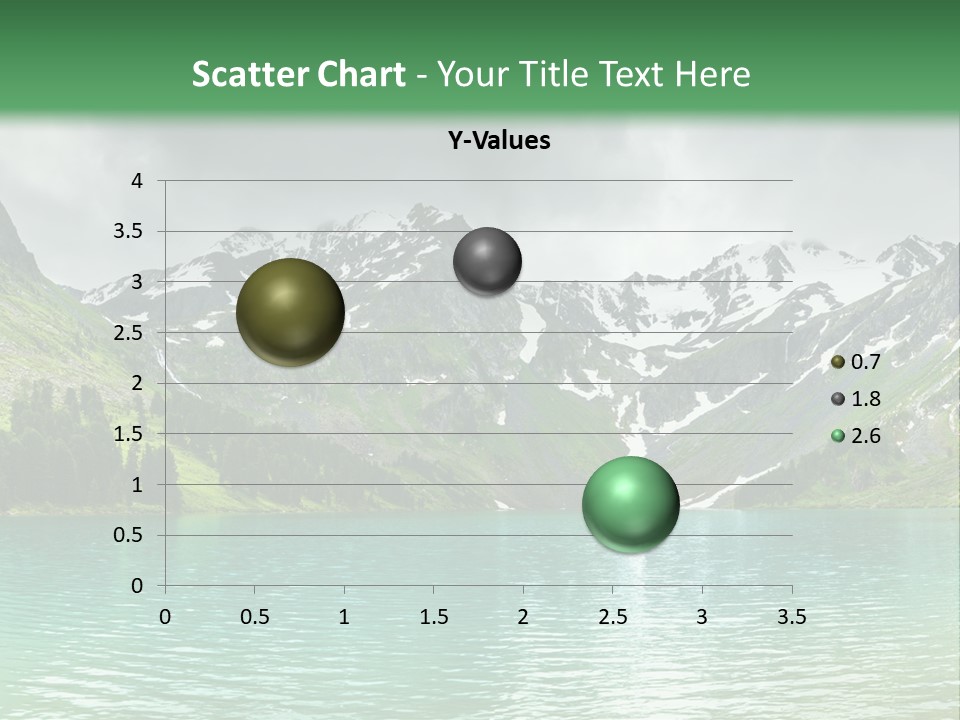 Scatter Chart - Your Title Text Here

Y-Values

4
3.5
3
2.5
2
1.5
1
0.5
0

0 0.5 1 1.5 2 2.5 3 3.5

0.7
1.8
2.6